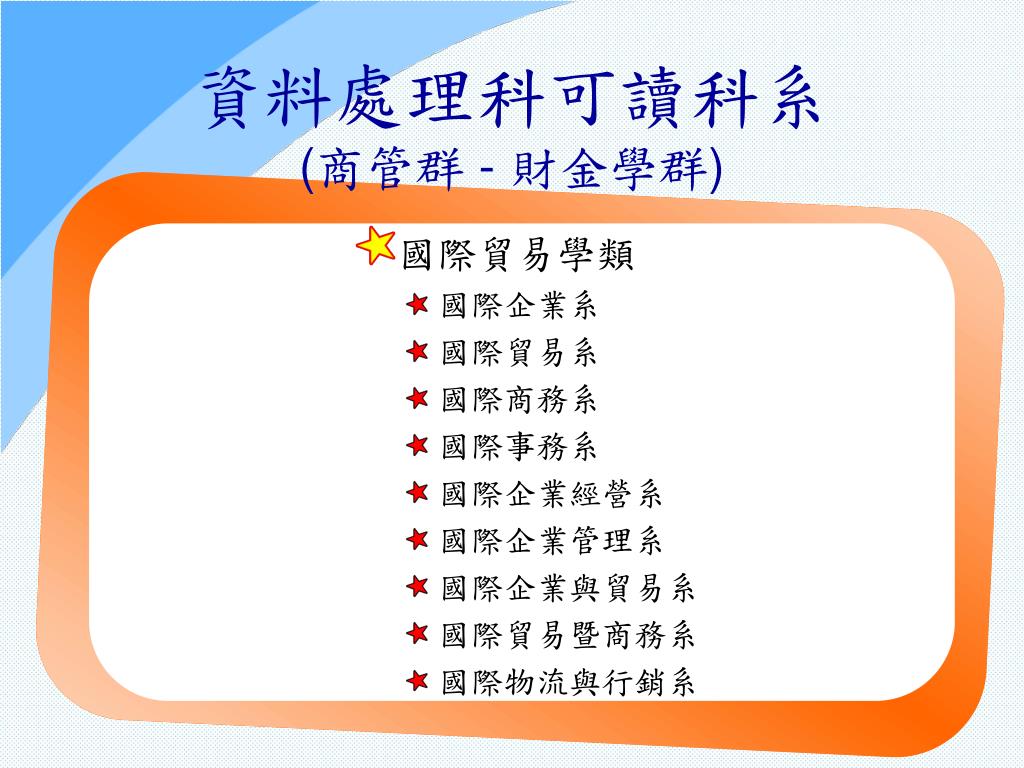 資料處理科可讀科系
(商管群 - 財金學群)

國際貿易學類

國際企業系
國際貿易系
國際商務系
國際事務系
國際企業經營系
國際企業管理系
國際企業與貿易系
國際貿易暨商務系
國際物流與行銷系